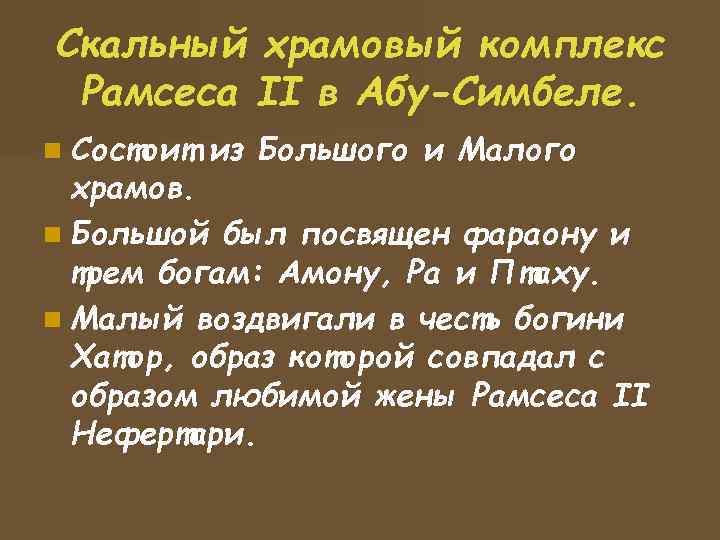 Скальный храмовый комплекс Рамсеса II в Абу-Симбеле.

Состоит из Большого и Малого храмов.

Большой был посвящен фараону и трем богам: Амону, Ра и Птаху.

Малый воздвигали в честь богини Хатор, образ которой совпадал с образом любимой жены Рамсеса II Нефертари.